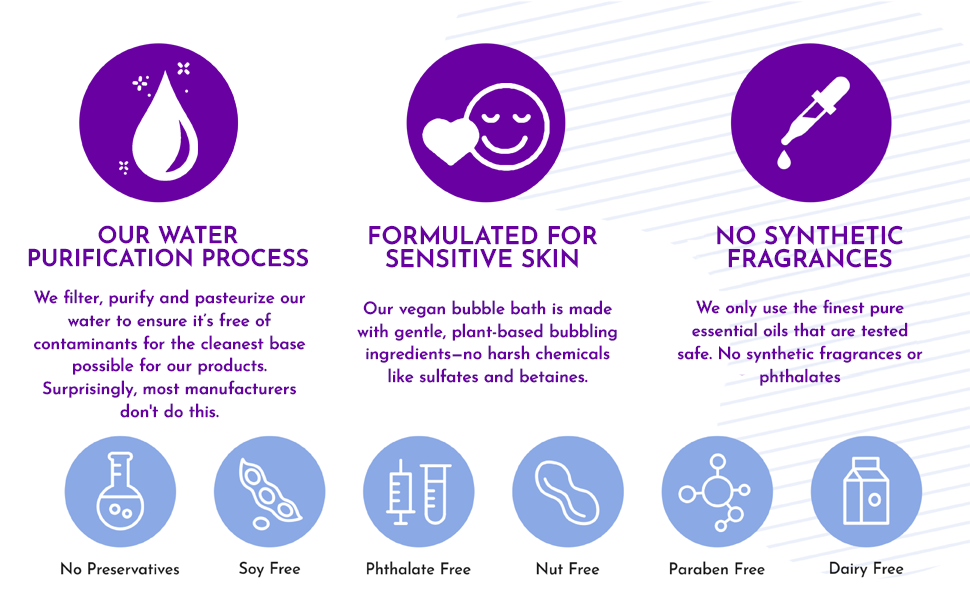 OUR WATER PURIFICATION PROCESS

We filter, purify and pasteurize our water to ensure it's free of contaminants for the cleanest base possible for our products. Surprisingly, most manufacturers don't do this.

FORMULATED FOR SENSITIVE SKIN

Our vegan bubble bath is made with gentle, plant-based bubbling ingredients—no harsh chemicals like sulfates and betaines.

NO SYNTHETIC FRAGRANCES

We only use the finest pure essential oils that are tested safe. No synthetic fragrances or phthalates

No Preservatives

Soy Free

Phthalate Free

Nut Free

Paraben Free

Dairy Free